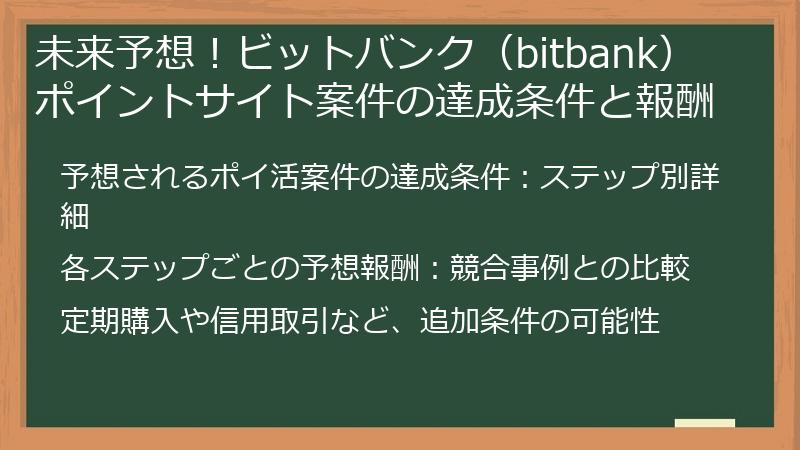 未来予想！ビットバンク（bitbank）ポイントサイト案件の達成条件と報酬

予想されるポイ活案件の達成条件：ステップ別詳細

各ステップごとの予想報酬：競合事例との比較

定期購入や信用取引など、追加条件の可能性